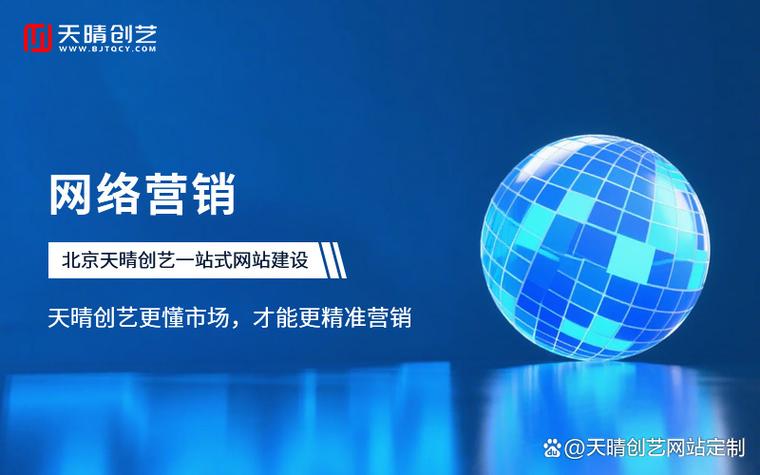 天晴创艺
WWW.BJTQCY.COM

网络营销

北京天晴创艺一站式网站建设

天晴创艺更懂市场，才能更精准营销

@天晴创艺网站定制